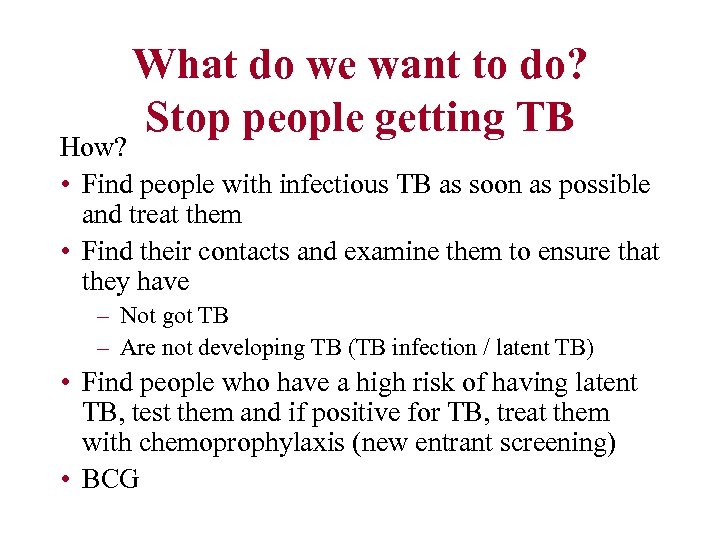 What do we want to do?
Stop people getting TB

How?

• Find people with infectious TB as soon as possible and treat them
• Find their contacts and examine them to ensure that they have
  – Not got TB
  – Are not developing TB (TB infection / latent TB)
• Find people who have a high risk of having latent TB, test them and if positive for TB, treat them with chemoprophylaxis (new entrant screening)
• BCG